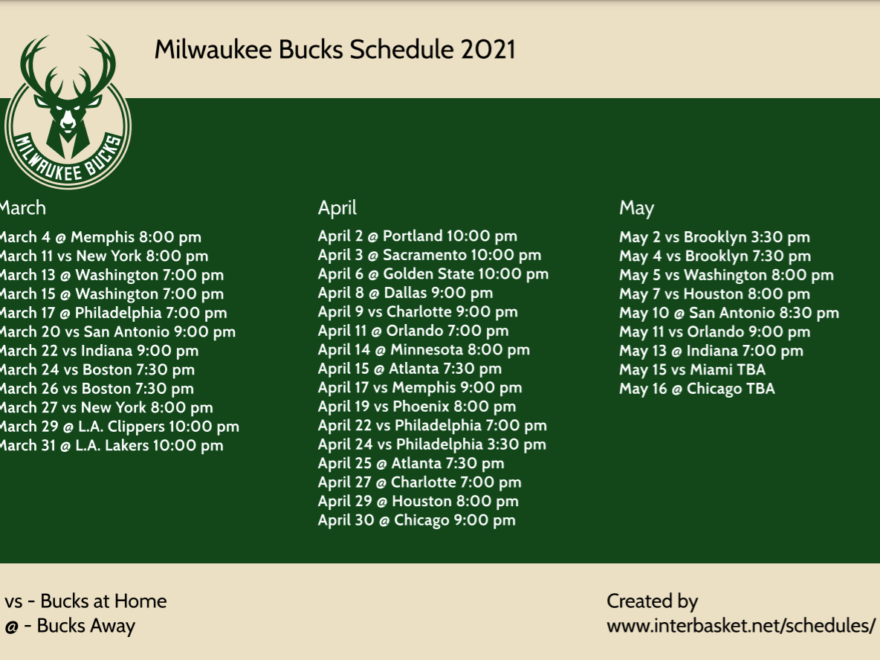 MILWAUKEE BUCKS

Milwaukee Bucks Schedule 2021

March
March 4 @ Memphis 8:00 pm
March 11 vs New York 8:00 pm
March 13 @ Washington 7:00 pm
March 15 @ Washington 7:00 pm
March 17 @ Philadelphia 7:00 pm
March 20 vs San Antonio 9:00 pm
March 22 vs Indiana 9:00 pm
March 24 vs Boston 7:30 pm
March 26 vs Boston 7:30 pm
March 27 vs New York 8:00 pm
March 29 @ L.A. Clippers 10:00 pm
March 31 @ L.A. Lakers 10:00 pm

April
April 2 @ Portland 10:00 pm
April 3 @ Sacramento 10:00 pm
April 6 @ Golden State 10:00 pm
April 8 @ Dallas 9:00 pm
April 9 vs Charlotte 9:00 pm
April 11 @ Orlando 7:00 pm
April 14 @ Minnesota 8:00 pm
April 15 @ Atlanta 7:30 pm
April 17 vs Memphis 9:00 pm
April 19 vs Phoenix 8:00 pm
April 22 vs Philadelphia 7:00 pm
April 24 vs Philadelphia 3:30 pm
April 25 @ Atlanta 7:30 pm
April 27 @ Charlotte 7:00 pm
April 29 @ Houston 8:00 pm
April 30 @ Chicago 9:00 pm

May
May 2 vs Brooklyn 3:30 pm
May 4 vs Brooklyn 7:30 pm
May 5 vs Washington 8:00 pm
May 7 vs Houston 8:00 pm
May 10 @ San Antonio 8:30 pm
May 11 vs Orlando 9:00 pm
May 13 @ Indiana 7:00 pm
May 15 vs Miami TBA
May 16 @ Chicago TBA

vs - Bucks at Home
@ - Bucks Away

Created by
www.interbasket.net/schedules/